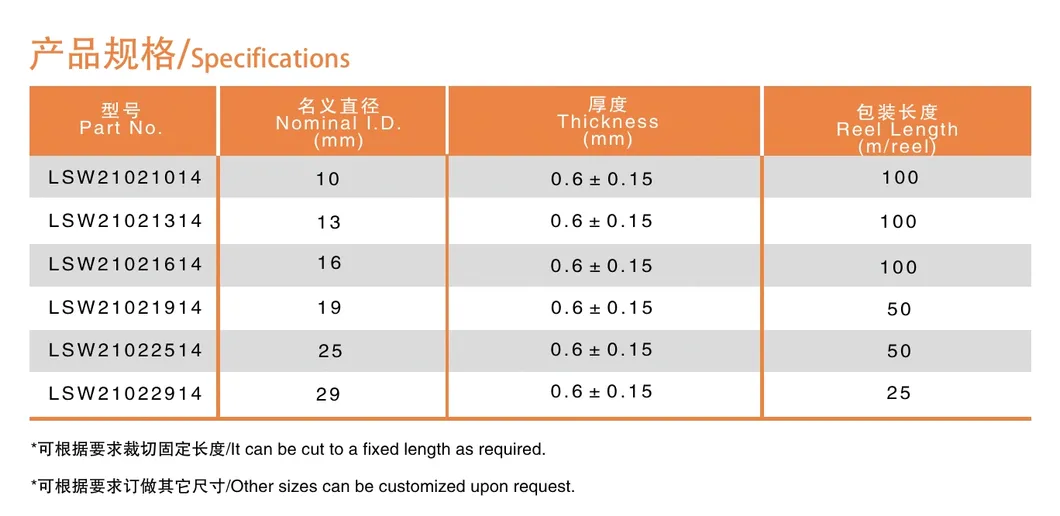 产品规格/Specifications

| 型号 Part No. | 名义直径 Nominal I.D. (mm) | 厚度 Thickness (mm) | 包装长度 Reel Length (m/reel) |
|---|---|---|---|
| LSW21021014 | 10 | 0.6 ± 0.15 | 100 |
| LSW21021314 | 13 | 0.6 ± 0.15 | 100 |
| LSW21021614 | 16 | 0.6 ± 0.15 | 100 |
| LSW21021914 | 19 | 0.6 ± 0.15 | 50 |
| LSW21022514 | 25 | 0.6 ± 0.15 | 50 |
| LSW21022914 | 29 | 0.6 ± 0.15 | 25 |

*可根据要求裁切固定长度/It can be cut to a fixed length as required.

*可根据要求订做其它尺寸/Other sizes can be customized upon request.